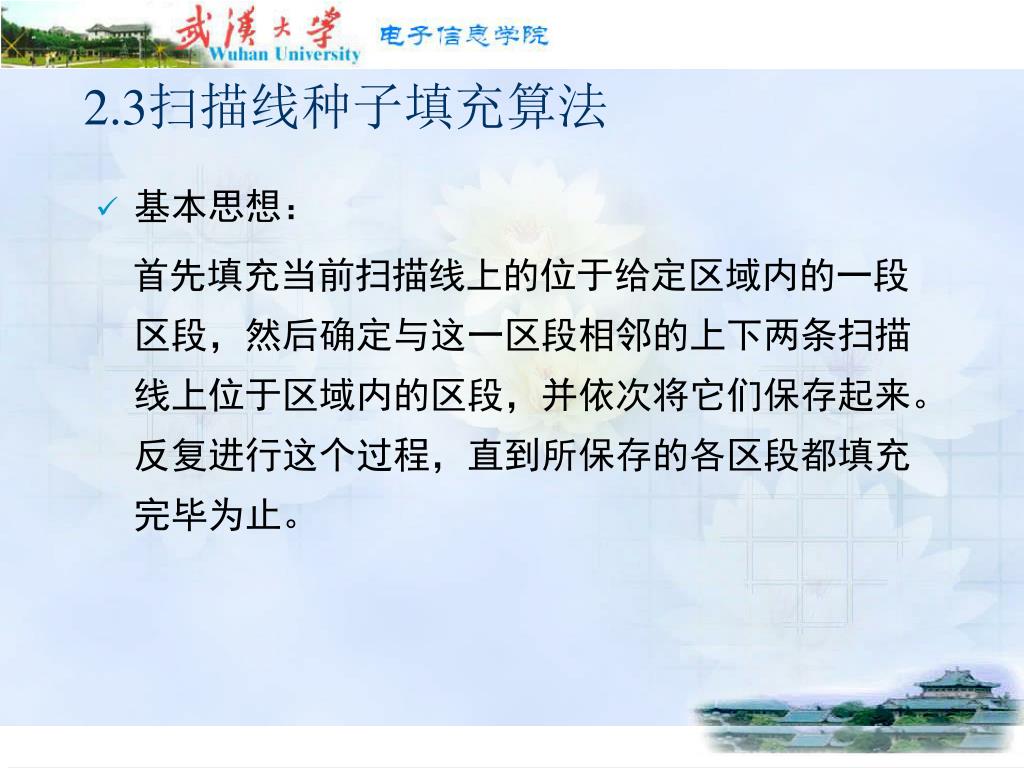 武漢大學 Wuhan University 电子信息学院

2.3扫描线种子填充算法

✓ 基本思想：

首先填充当前扫描线上的位于给定区域内的一段区段，然后确定与这一区段相邻的上下两条扫描线上位于区域内的区段，并依次将它们保存起来。反复进行这个过程，直到所保存的各区段都填充完毕为止。